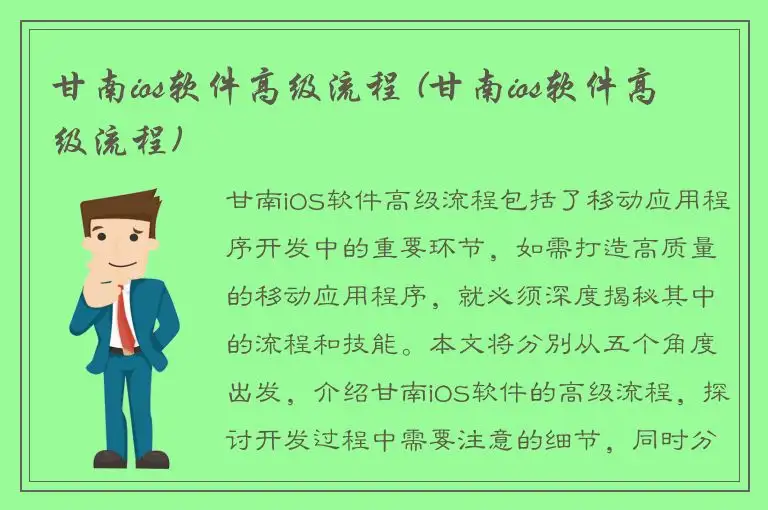 甘南ios软件高级流程（甘南ios软件高级流程）

甘南iOS软件高级流程包括了移动应用程序开发中的重要环节，如需打造高质量的移动应用程序，就必须深度揭秘其中的流程和技能。本文将分别从五个角度出发，介绍甘南iOS软件的高级流程，探讨开发过程中需要注意的细节，同时分